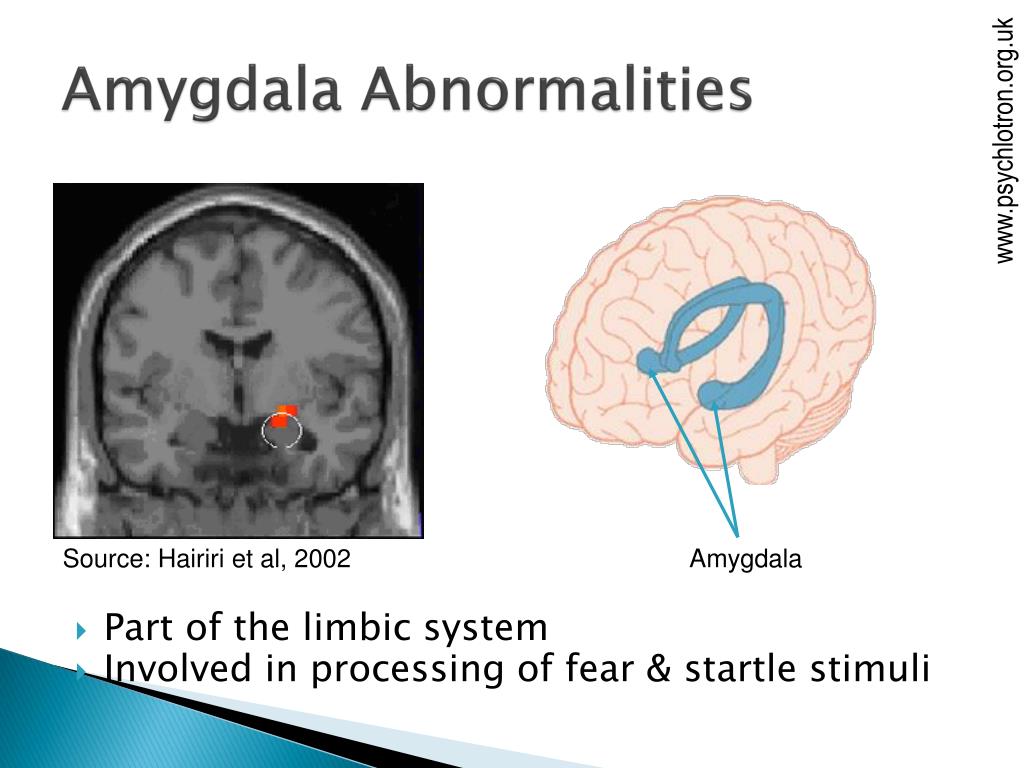 Amygdala Abnormalities

www.psychlotron.org.uk

Source: Hairiri et al, 2002

Amygdala

Part of the limbic system
Involved in processing of fear & startle stimuli